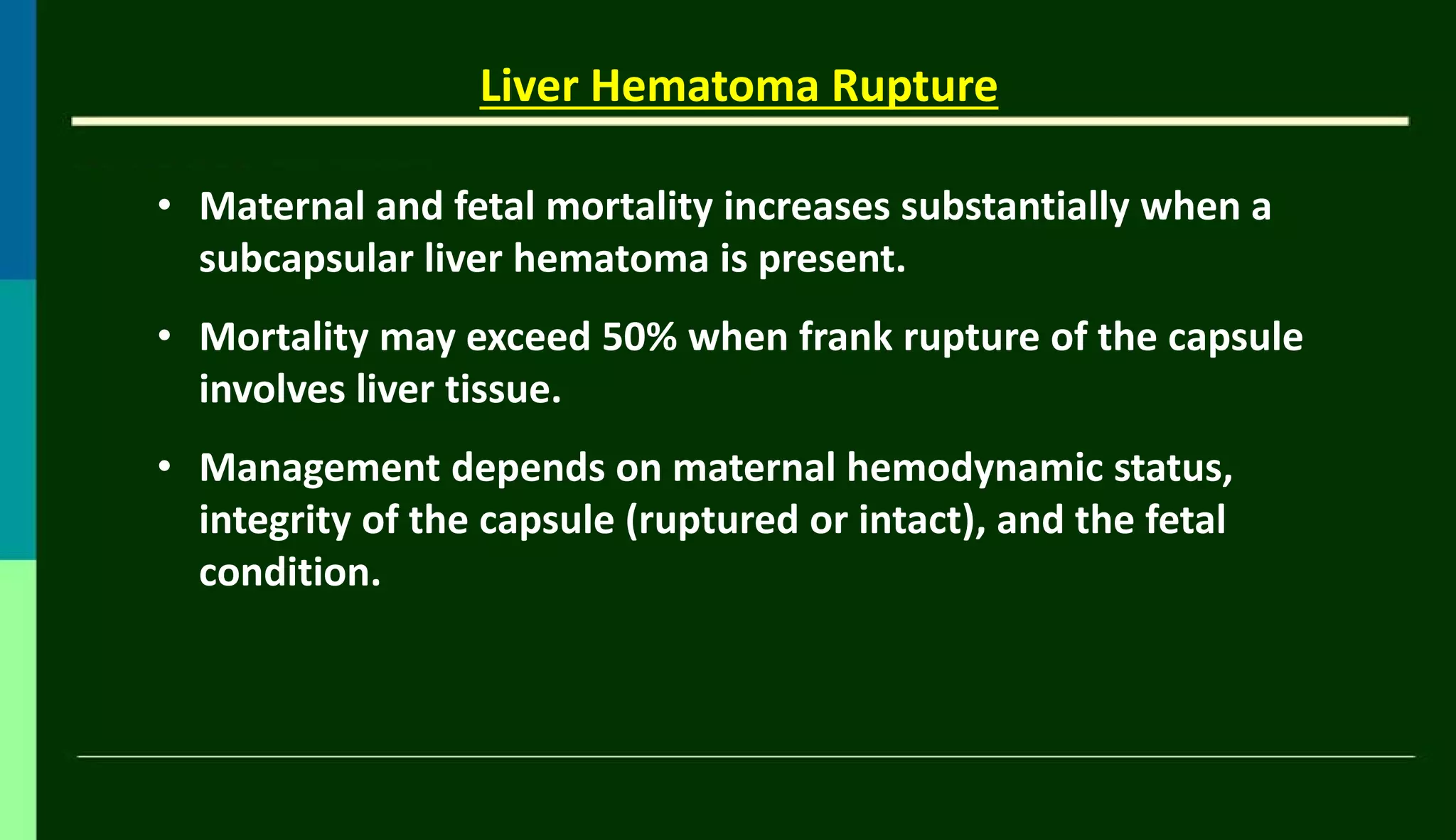 Liver Hematoma Rupture

• Maternal and fetal mortality increases substantially when a subcapsular liver hematoma is present.

• Mortality may exceed 50% when frank rupture of the capsule involves liver tissue.

• Management depends on maternal hemodynamic status, integrity of the capsule (ruptured or intact), and the fetal condition.